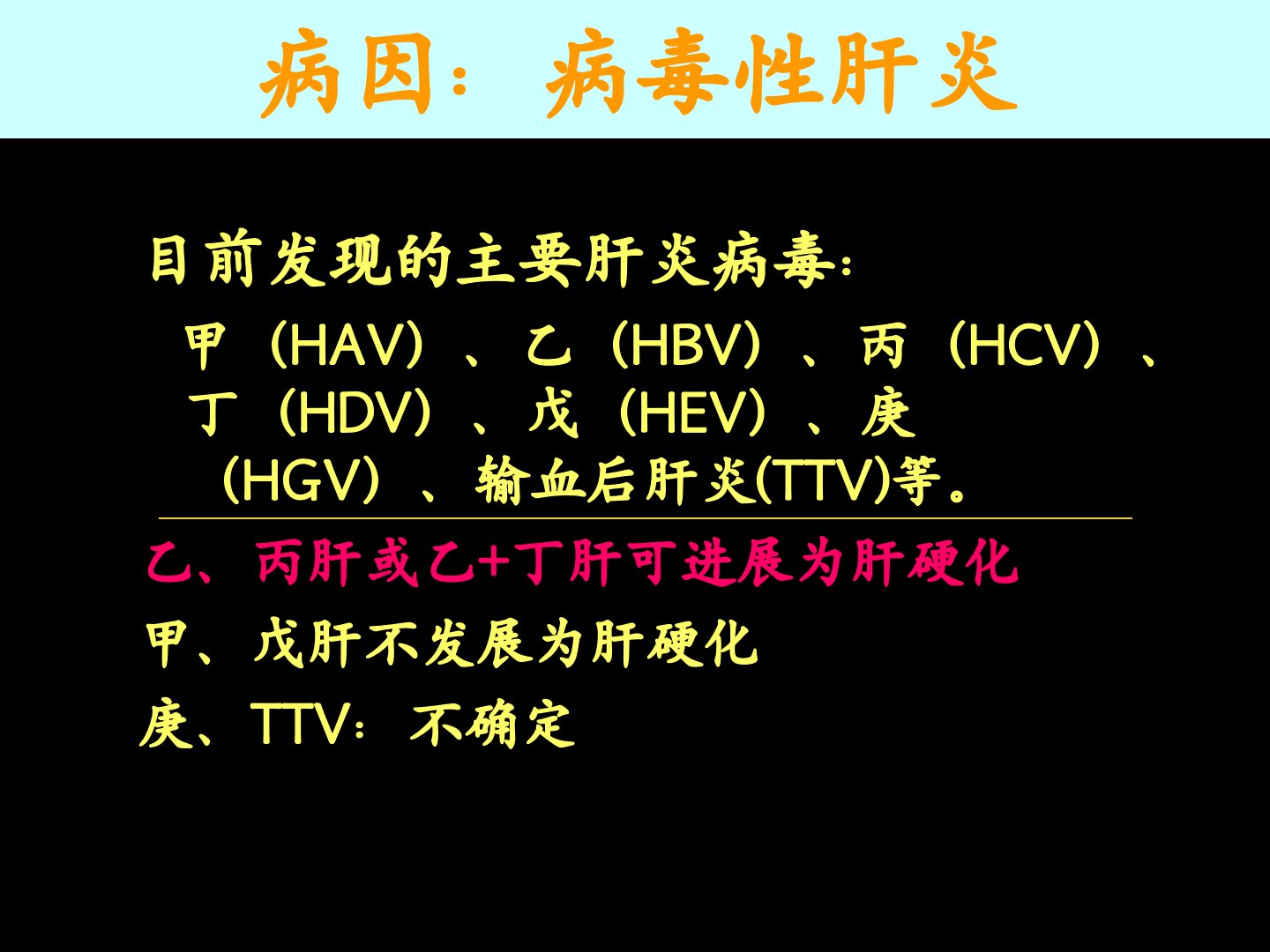 病因：病毒性肝炎

目前发现的主要肝炎病毒：

甲（HAV）、乙（HBV）、丙（HCV）、丁（HDV）、戊（HEV）、庚（HGV）、输血后肝炎(TTV)等。

乙、丙肝或乙+丁肝可进展为肝硬化

甲、戊肝不发展为肝硬化

庚、TTV：不确定